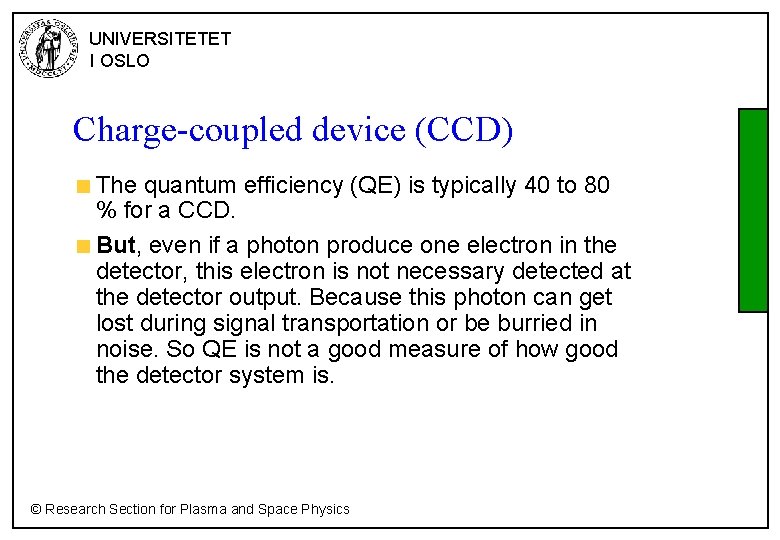 UNIVERSITETET
I OSLO

Charge-coupled device (CCD)

The quantum efficiency (QE) is typically 40 to 80 % for a CCD.

But, even if a photon produce one electron in the detector, this electron is not necessary detected at the detector output. Because this photon can get lost during signal transportation or be burried in noise. So QE is not a good measure of how good the detector system is.

© Research Section for Plasma and Space Physics